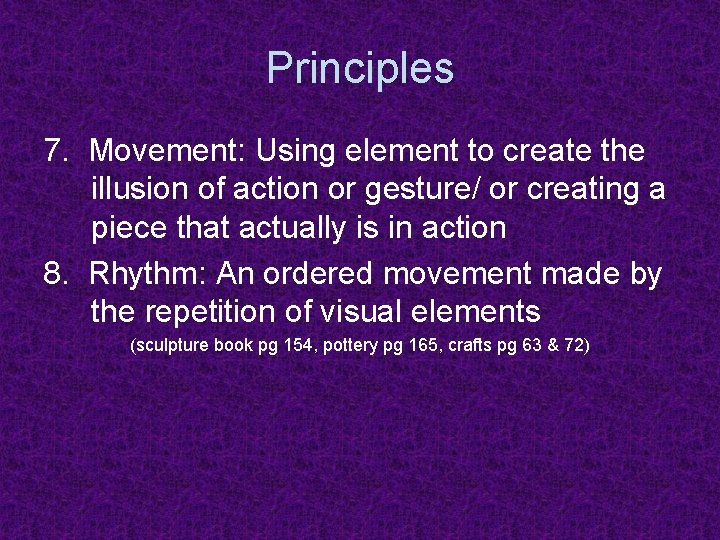 Principles

7. Movement: Using element to create the illusion of action or gesture/ or creating a piece that actually is in action

8. Rhythm: An ordered movement made by the repetition of visual elements

(sculpture book pg 154, pottery pg 165, crafts pg 63 & 72)